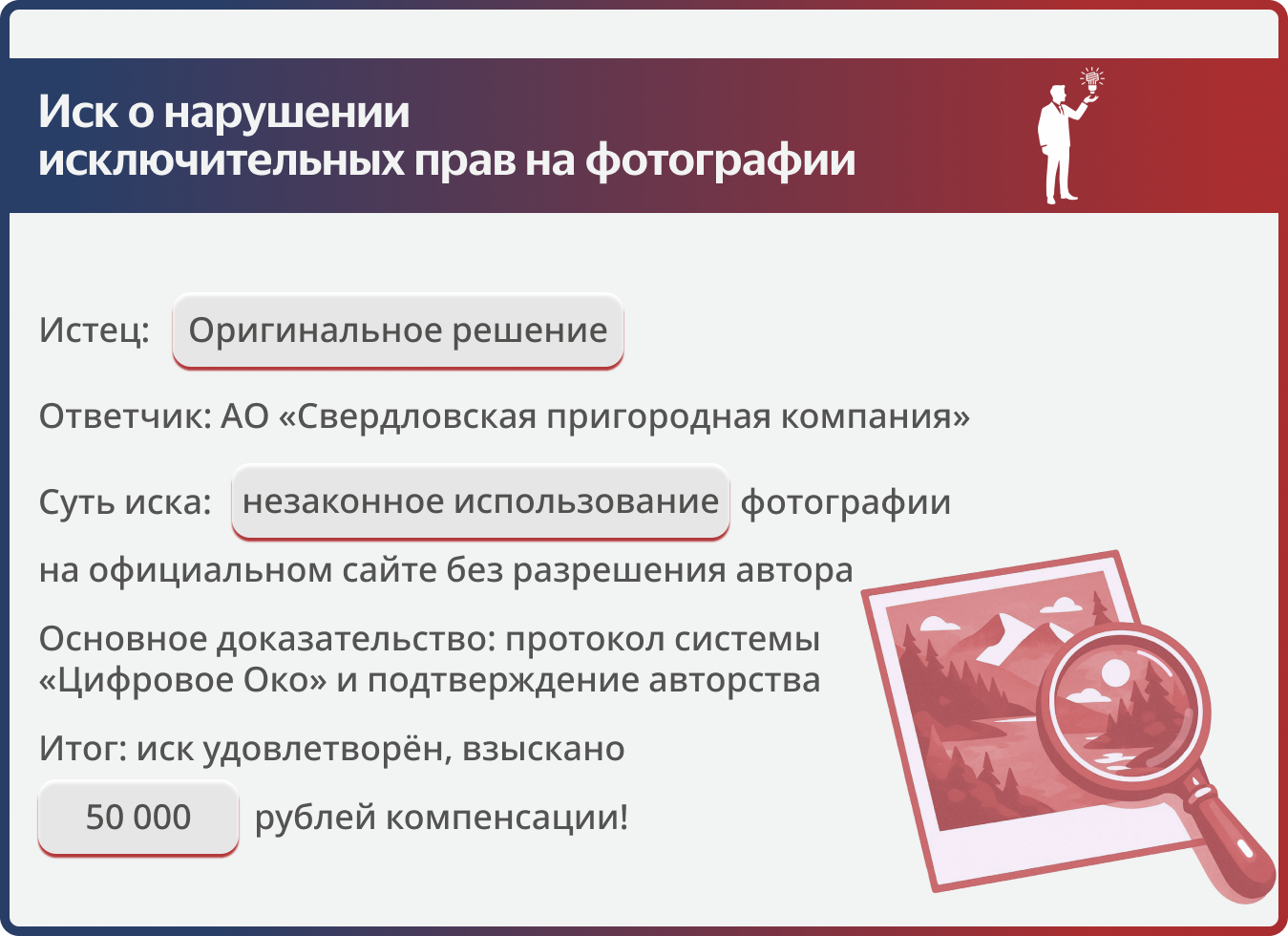 Иск о нарушении исключительных прав на фотографии

Истец: Оригинальное решение

Ответчик: АО «Свердловская пригородная компания»

Суть иска: незаконное использование фотографии на официальном сайте без разрешения автора

Основное доказательство: протокол системы «Цифровое Око» и подтверждение авторства

Итог: иск удовлетворён, взыскано 50 000 рублей компенсации!